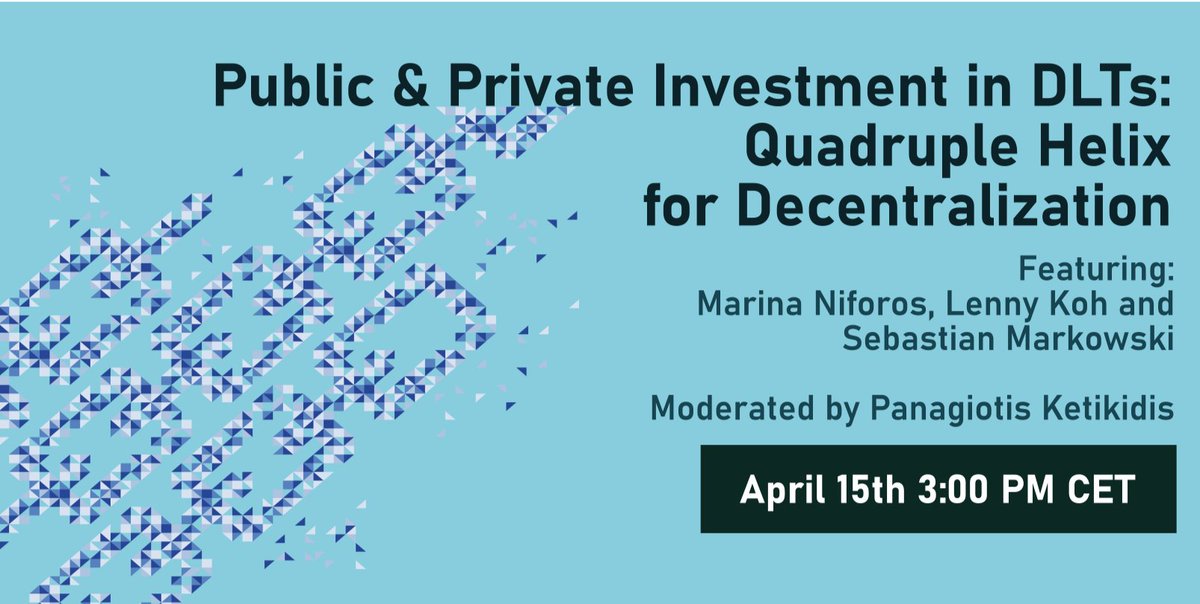 Public & Private Investment in DLTs: Quadruple Helix for Decentralization

Featuring:
Marina Niforos, Lenny Koh and Sebastian Markowski

Moderated by Panagiotis Ketikidis

April 15th 3:00 PM CET